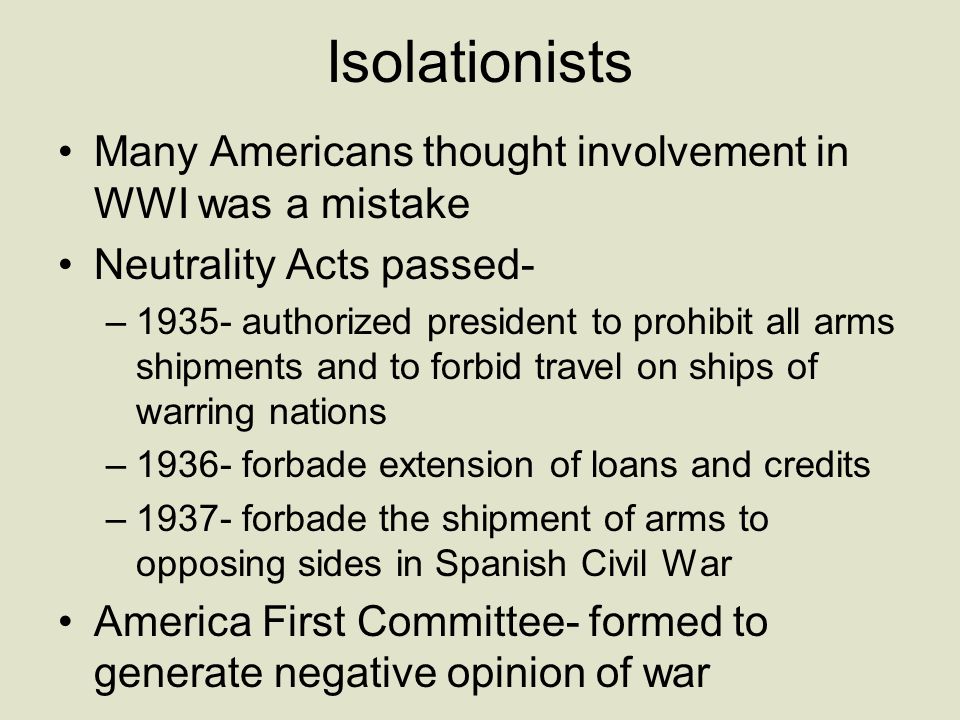 Isolationists

• Many Americans thought involvement in WWI was a mistake
• Neutrality Acts passed-
– 1935- authorized president to prohibit all arms shipments and to forbid travel on ships of warring nations
– 1936- forbade extension of loans and credits
– 1937- forbade the shipment of arms to opposing sides in Spanish Civil War
• America First Committee- formed to generate negative opinion of war